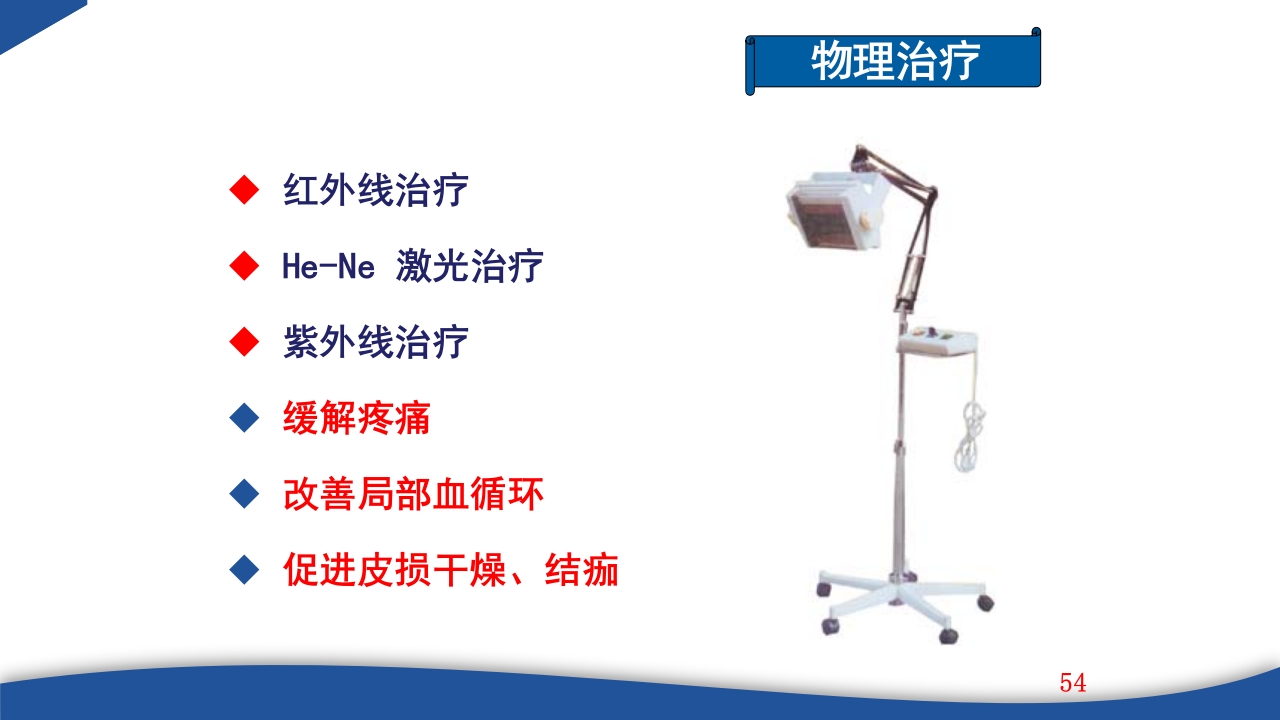 物理治疗

◆ 红外线治疗

◆ He-Ne 激光治疗

◆ 紫外线治疗

◆ 缓解疼痛

◆ 改善局部血循环

◆ 促进皮损干燥、结痂

54